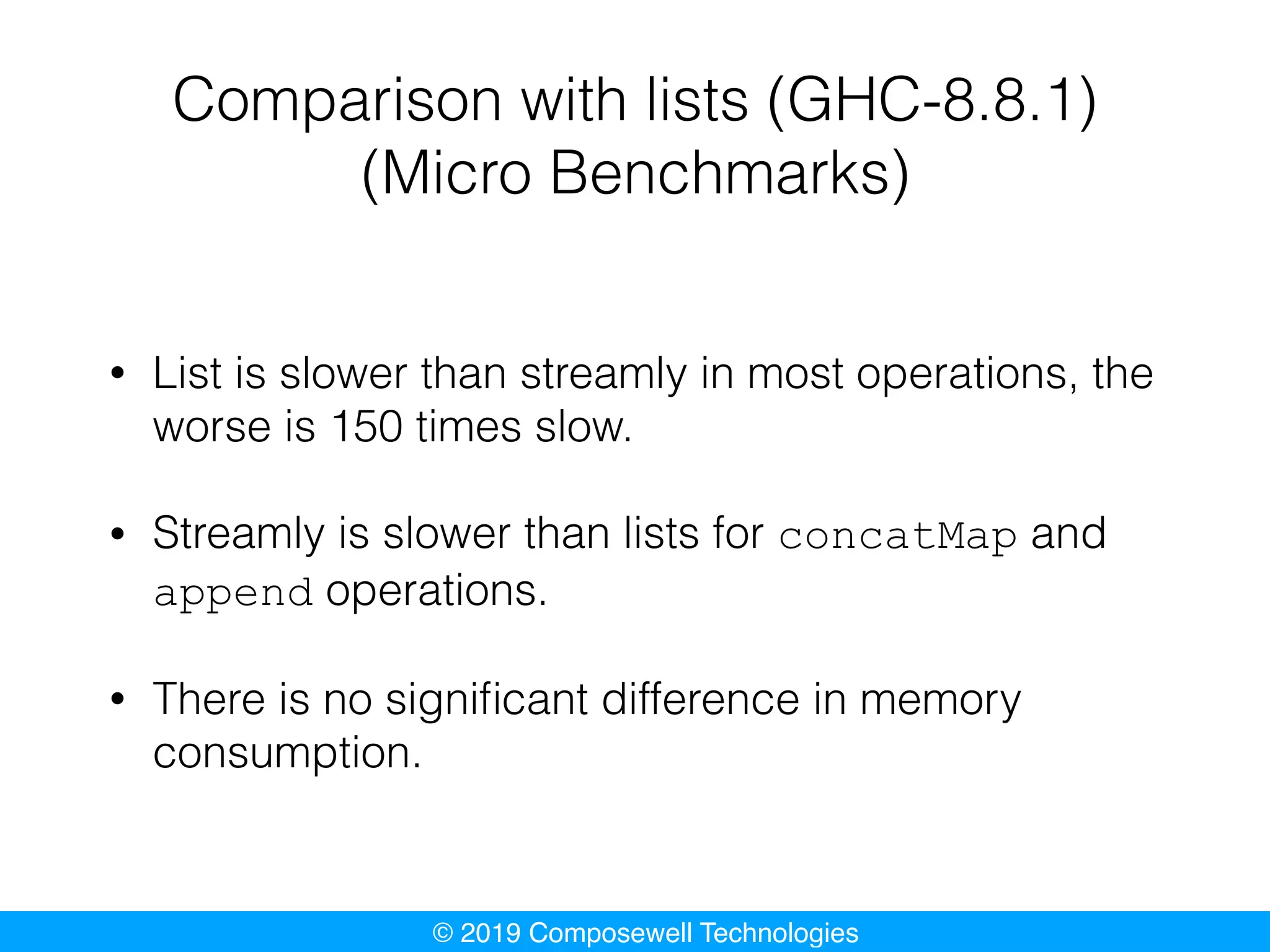 Comparison with lists (GHC-8.8.1)
(Micro Benchmarks)

• List is slower than streamly in most operations, the worse is 150 times slow.

• Streamly is slower than lists for concatMap and append operations.

• There is no significant difference in memory consumption.

© 2019 Composewell Technologies